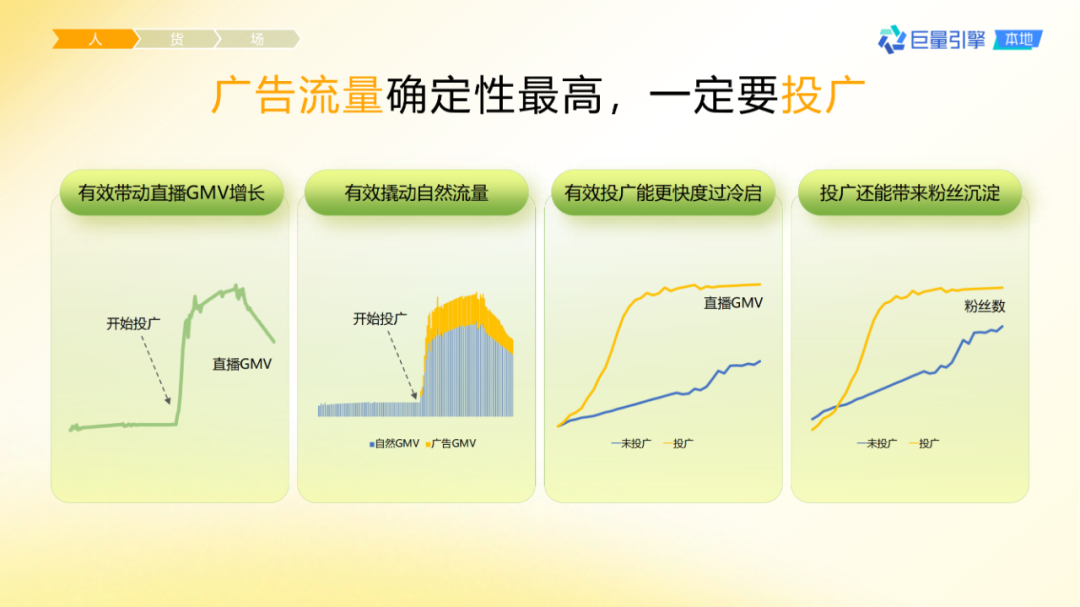 人 货 场

巨量引擎 本地

广告流量确定性最高，一定要投广

有效带动直播GMV增长

开始投广

直播GMV

有效撬动自然流量

开始投广

自然GMV 广告GMV

有效投广能更快度过冷启

直播GMV

未投广 投广

投广还能带来粉丝沉淀

粉丝数

未投广 投广